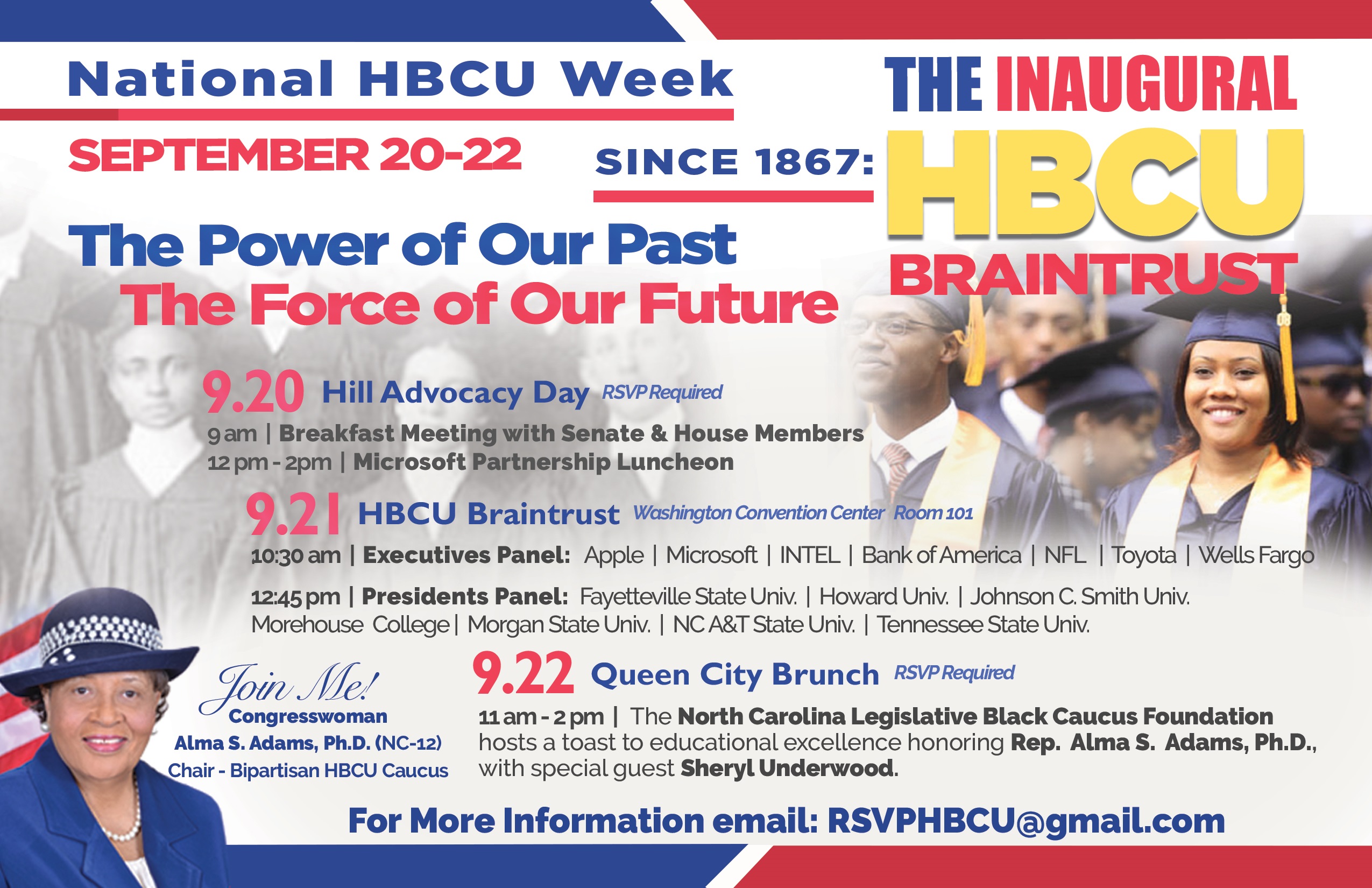 National HBCU Week

SEPTEMBER 20-22

SINCE 1867:

THE INAUGURAL HBCU BRAINTRUST

The Power of Our Past
The Force of Our Future

9.20 Hill Advocacy Day RSVP Required
9 am | Breakfast Meeting with Senate & House Members
12 pm - 2pm | Microsoft Partnership Luncheon

9.21 HBCU Braintrust Washington Convention Center Room 101
10:30 am | Executives Panel: Apple | Microsoft | INTEL | Bank of America | NFL | Toyota | Wells Fargo

12:45 pm | Presidents Panel: Fayetteville State Univ. | Howard Univ. | Johnson C. Smith Univ. Morehouse College | Morgan State Univ. | NC A&T State Univ. | Tennessee State Univ.

Join Me!
Congresswoman
Alma S. Adams, Ph.D. (NC-12)
Chair - Bipartisan HBCU Caucus

9.22 Queen City Brunch RSVP Required
11 am - 2 pm | The North Carolina Legislative Black Caucus Foundation hosts a toast to educational excellence honoring Rep. Alma S. Adams, Ph.D., with special guest Sheryl Underwood.

For More Information email: RSVPHBCU@gmail.com